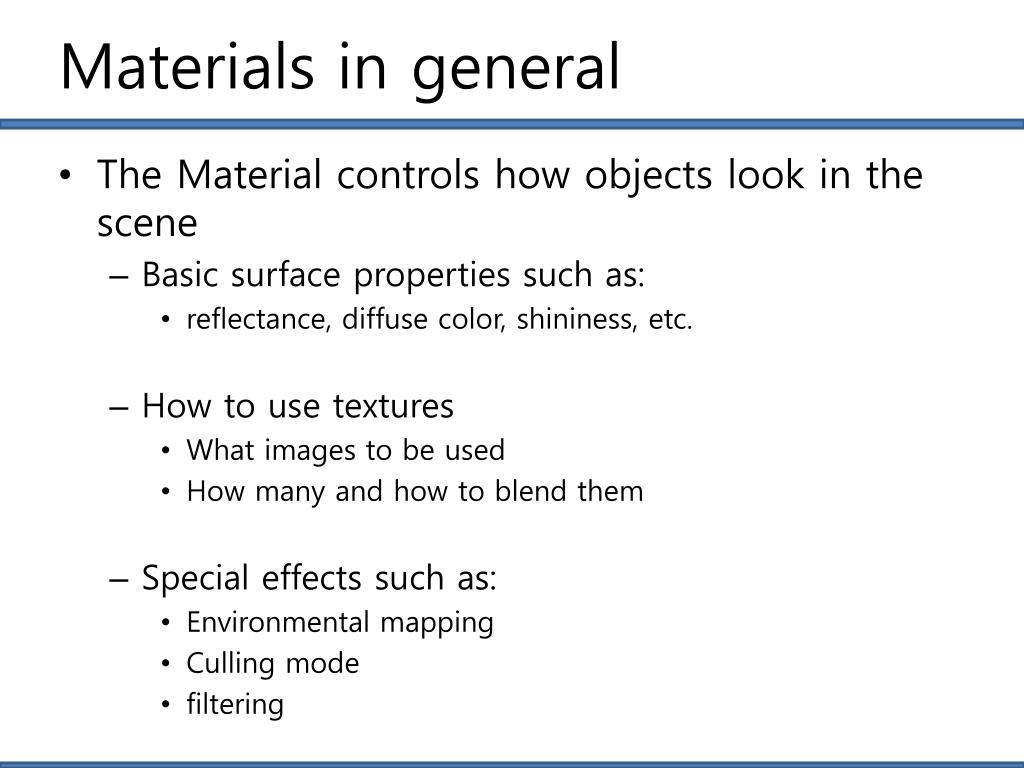 Materials in general

• The Material controls how objects look in the scene
– Basic surface properties such as:
• reflectance, diffuse color, shininess, etc.

– How to use textures
• What images to be used
• How many and how to blend them

– Special effects such as:
• Environmental mapping
• Culling mode
• filtering